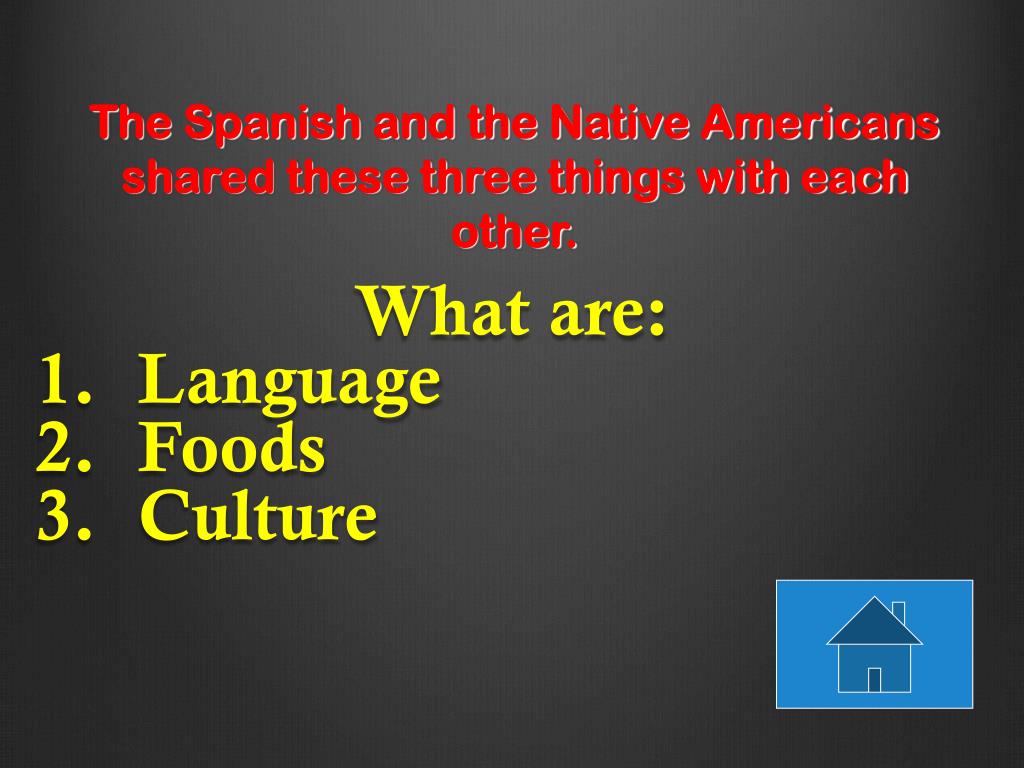 The Spanish and the Native Americans shared these three things with each other.

What are:

1. Language
2. Foods
3. Culture